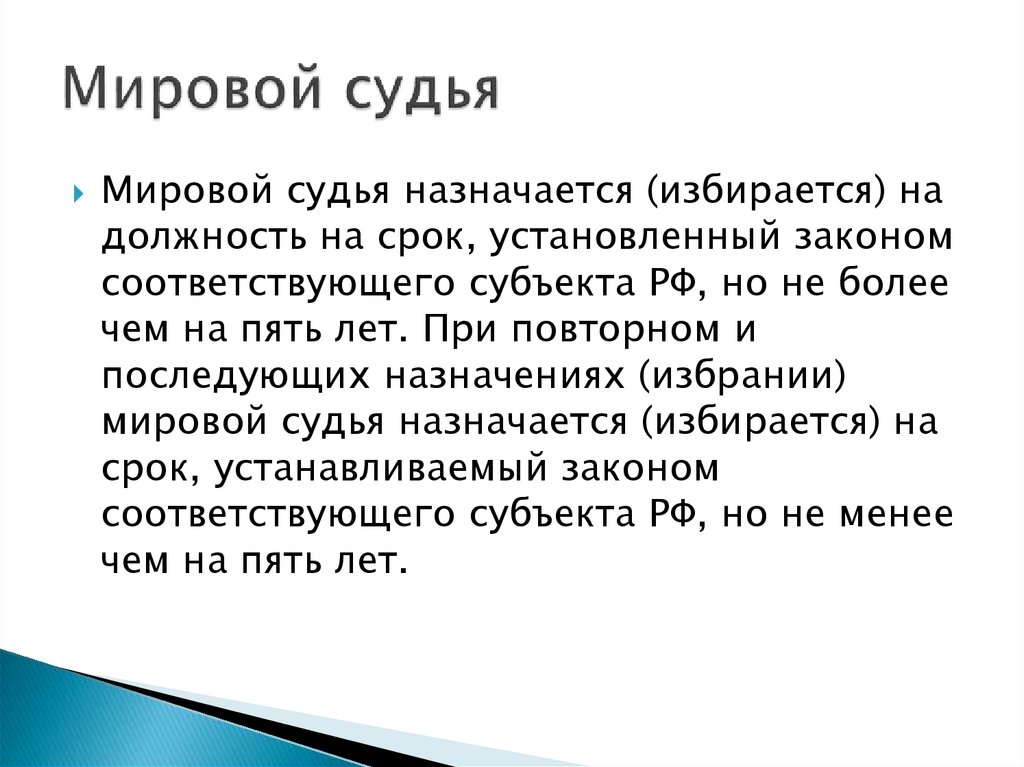 Мировой судья

Мировой судья назначается (избирается) на должность на срок, установленный законом соответствующего субъекта РФ, но не более чем на пять лет. При повторном и последующих назначениях (избрании) мировой судья назначается (избирается) на срок, устанавливаемый законом соответствующего субъекта РФ, но не менее чем на пять лет.